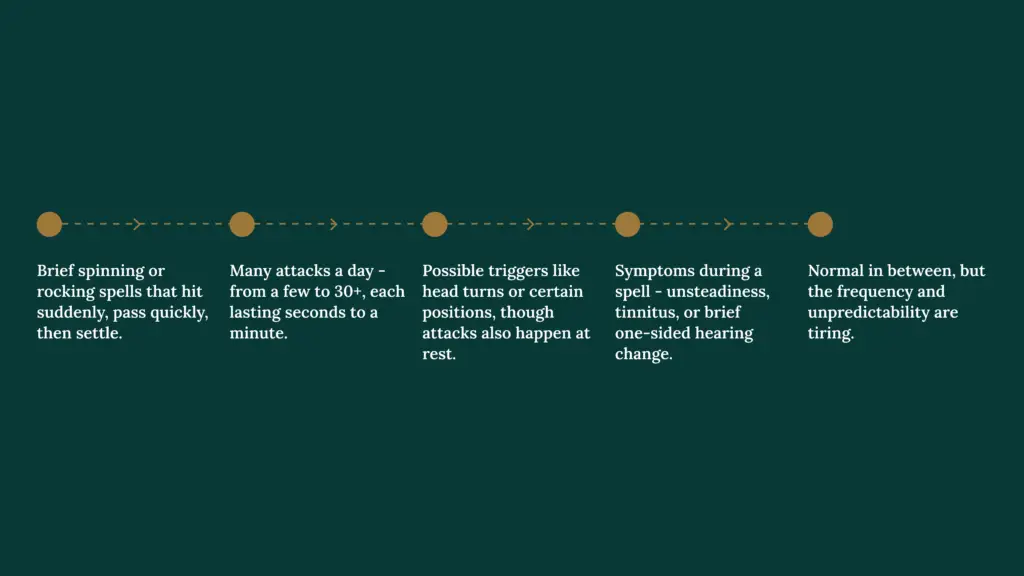 Brief spinning or rocking spells that hit suddenly, pass quickly, then settle.

Many attacks a day - from a few to 30+, each lasting seconds to a minute.

Possible triggers like head turns or certain positions, though attacks also happen at rest.

Symptoms during a spell - unsteadiness, tinnitus, or brief one-sided hearing change.

Normal in between, but the frequency and unpredictability are tiring.